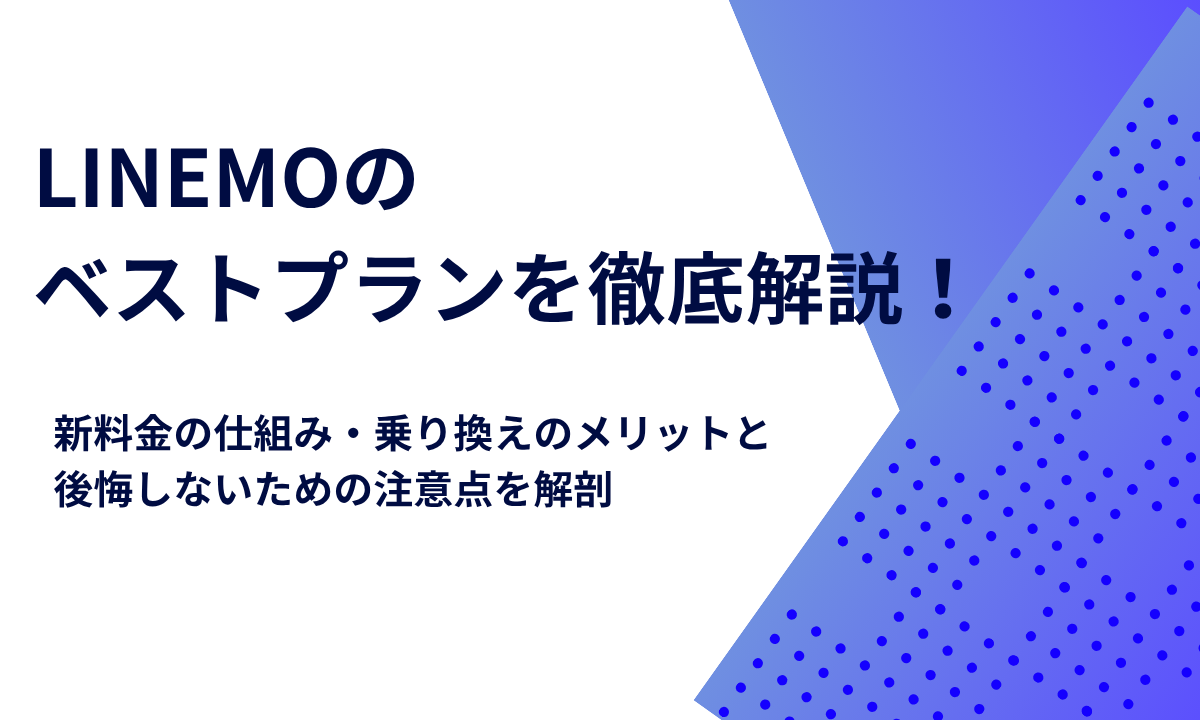 LINEMOの
ベストプランを徹底解説！

新料金の仕組み・乗り換えのメリットと
後悔しないための注意点を解剖